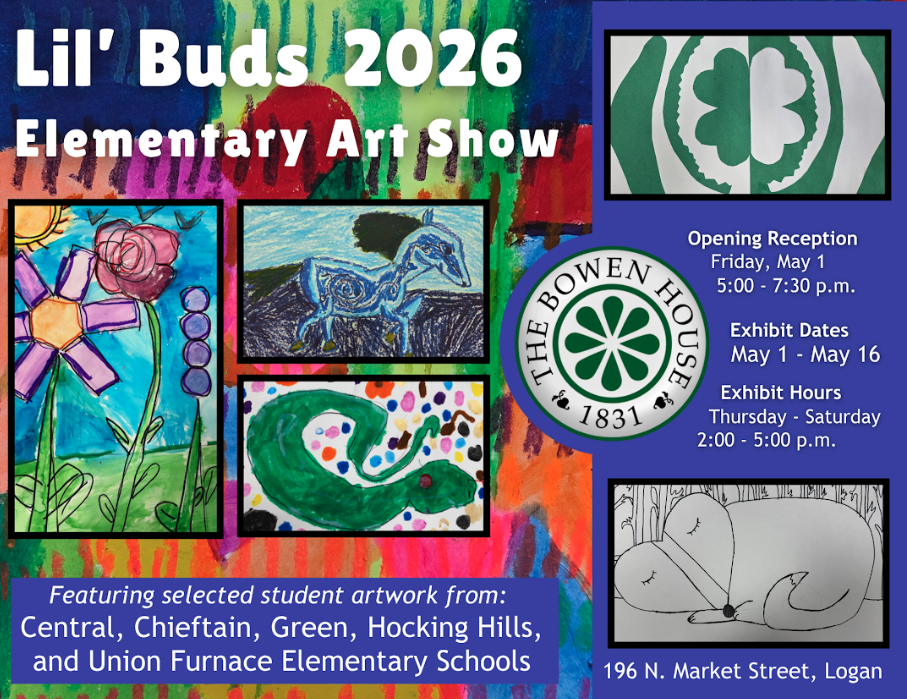 Lil' Buds 2026
Elementary Art Show

THE BOWEN HOUSE
1831

Opening Reception
Friday, May 1
5:00 - 7:30 p.m.

Exhibit Dates
May 1 - May 16

Exhibit Hours
Thursday - Saturday
2:00 - 5:00 p.m.

Featuring selected student artwork from:
Central, Chieftain, Green, Hocking Hills, and Union Furnace Elementary Schools

196 N. Market Street, Logan